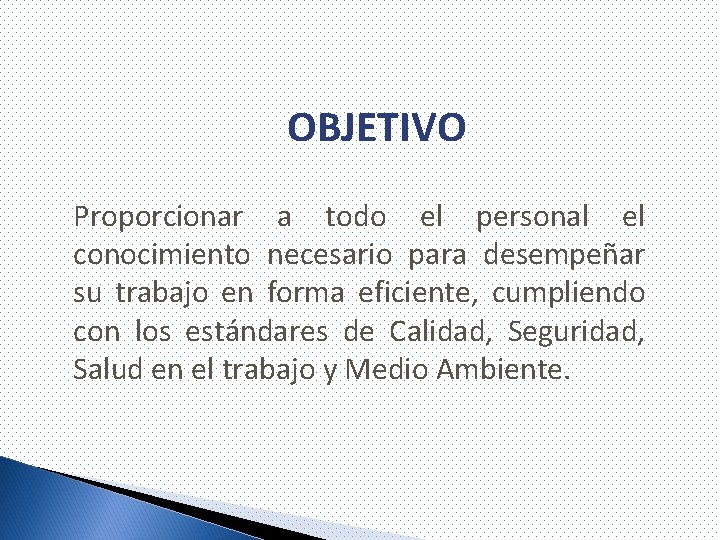 OBJETIVO

Proporcionar a todo el personal el conocimiento necesario para desempeñar su trabajo en forma eficiente, cumpliendo con los estándares de Calidad, Seguridad, Salud en el trabajo y Medio Ambiente.